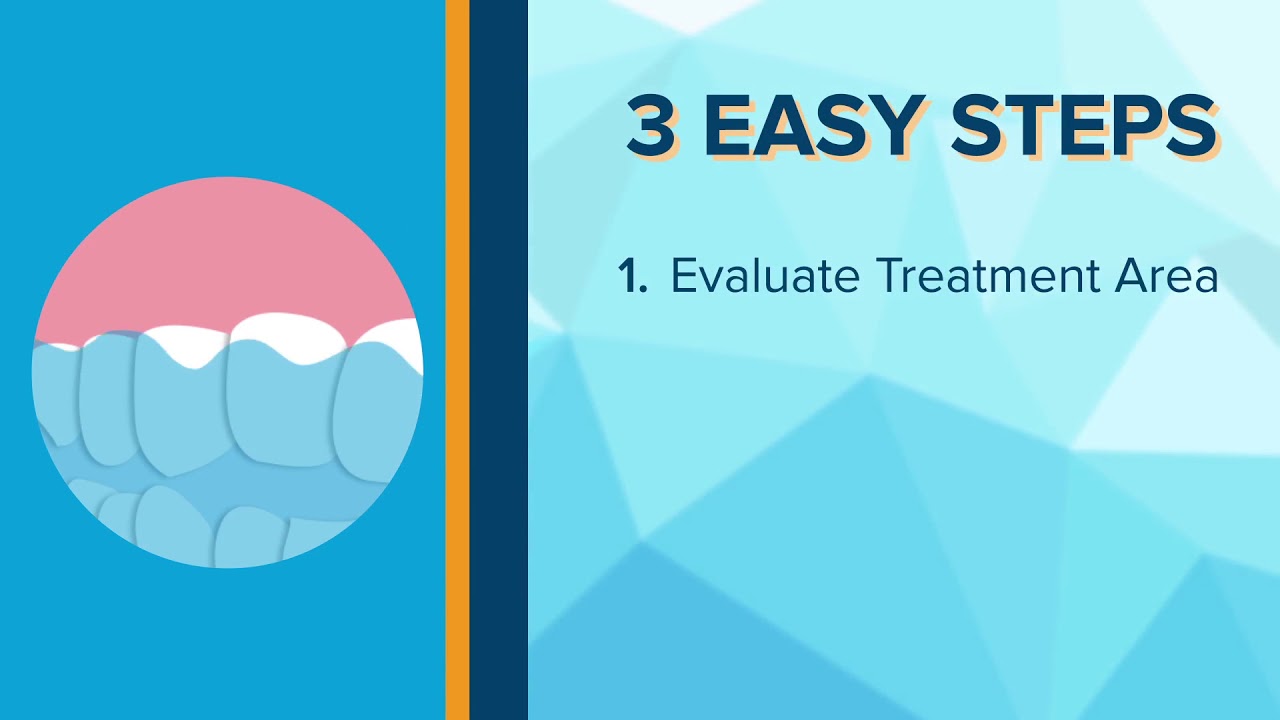 3 EASY STEPS

1. Evaluate Treatment Area